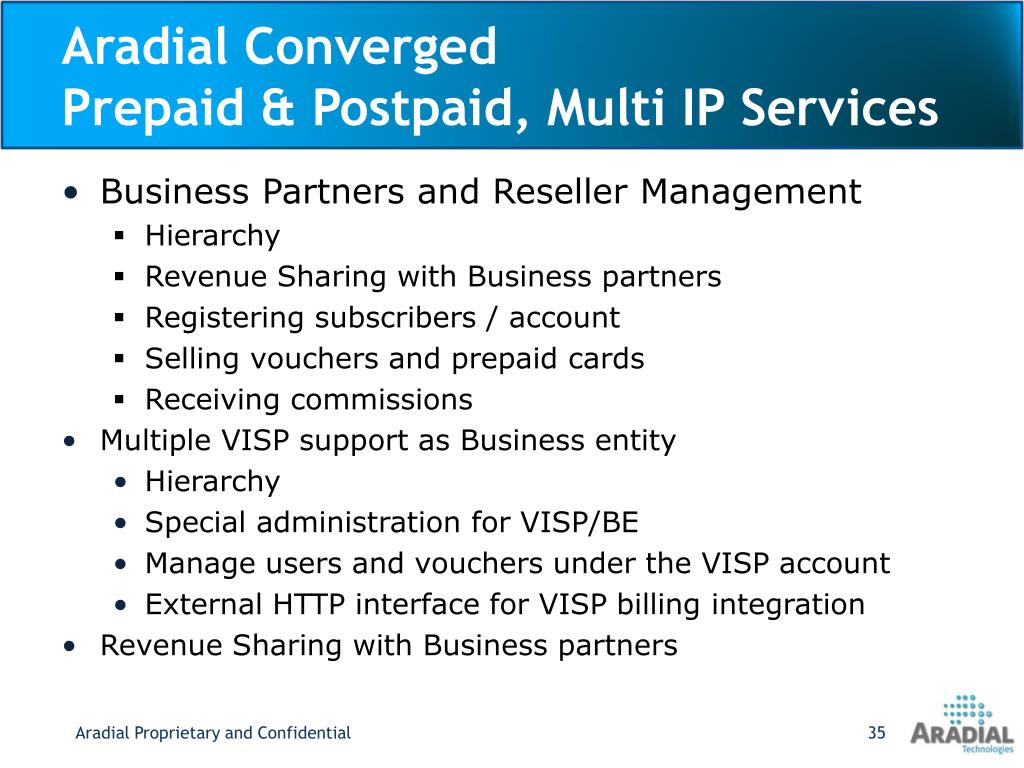 Aradial Converged
Prepaid & Postpaid, Multi IP Services

• Business Partners and Reseller Management
 ▪ Hierarchy
 ▪ Revenue Sharing with Business partners
 ▪ Registering subscribers / account
 ▪ Selling vouchers and prepaid cards
 ▪ Receiving commissions
• Multiple VISP support as Business entity
 • Hierarchy
 • Special administration for VISP/BE
 • Manage users and vouchers under the VISP account
 • External HTTP interface for VISP billing integration
• Revenue Sharing with Business partners

Aradial Proprietary and Confidential

35

ARADIAL
Technologies